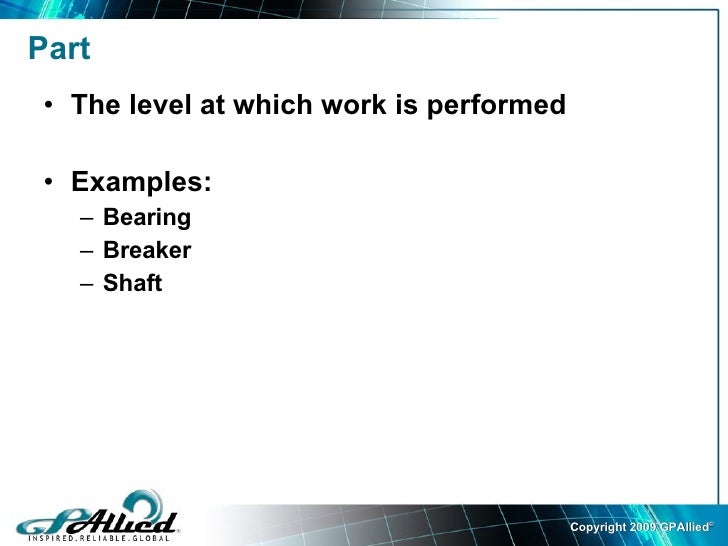 Part

• The level at which work is performed

• Examples:
– Bearing
– Breaker
– Shaft

GPAllied
INSPIRED.RELIABLE.GLOBAL

Copyright 2009 GPAllied©